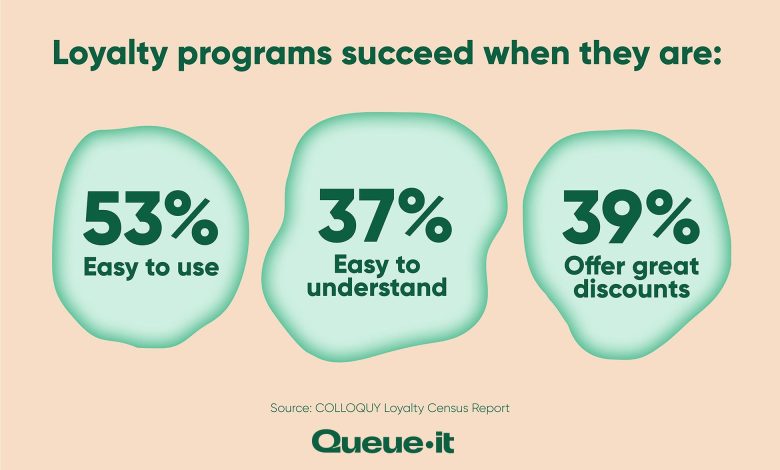 Loyalty programs succeed when they are:

53%
Easy to use

37%
Easy to understand

39%
Offer great discounts

Source: COLLOQUY Loyalty Census Report

Queue·it